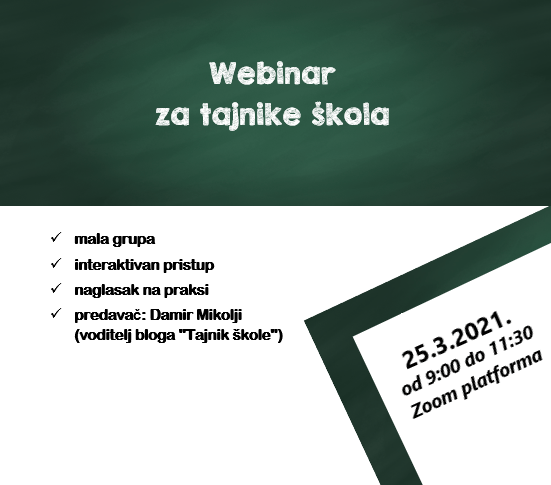 Webinar
za tajnike škola

✓ mala grupa
✓ interaktivan pristup
✓ naglasak na praksi
✓ predavač: Damir Mikolji (voditelj bloga "Tajnik škole")

25.3.2021.
od 9:00 do 11:30
Zoom platforma